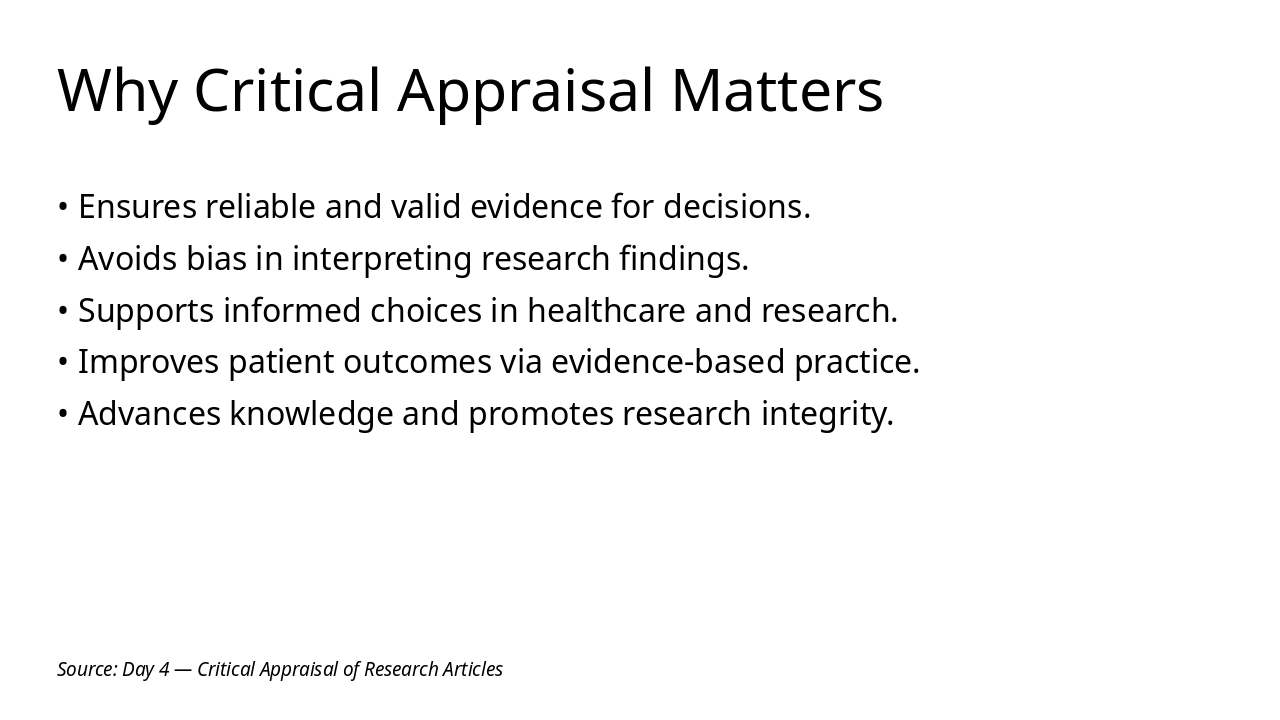 Why Critical Appraisal Matters

• Ensures reliable and valid evidence for decisions.
• Avoids bias in interpreting research findings.
• Supports informed choices in healthcare and research.
• Improves patient outcomes via evidence-based practice.
• Advances knowledge and promotes research integrity.

Source: Day 4 — Critical Appraisal of Research Articles